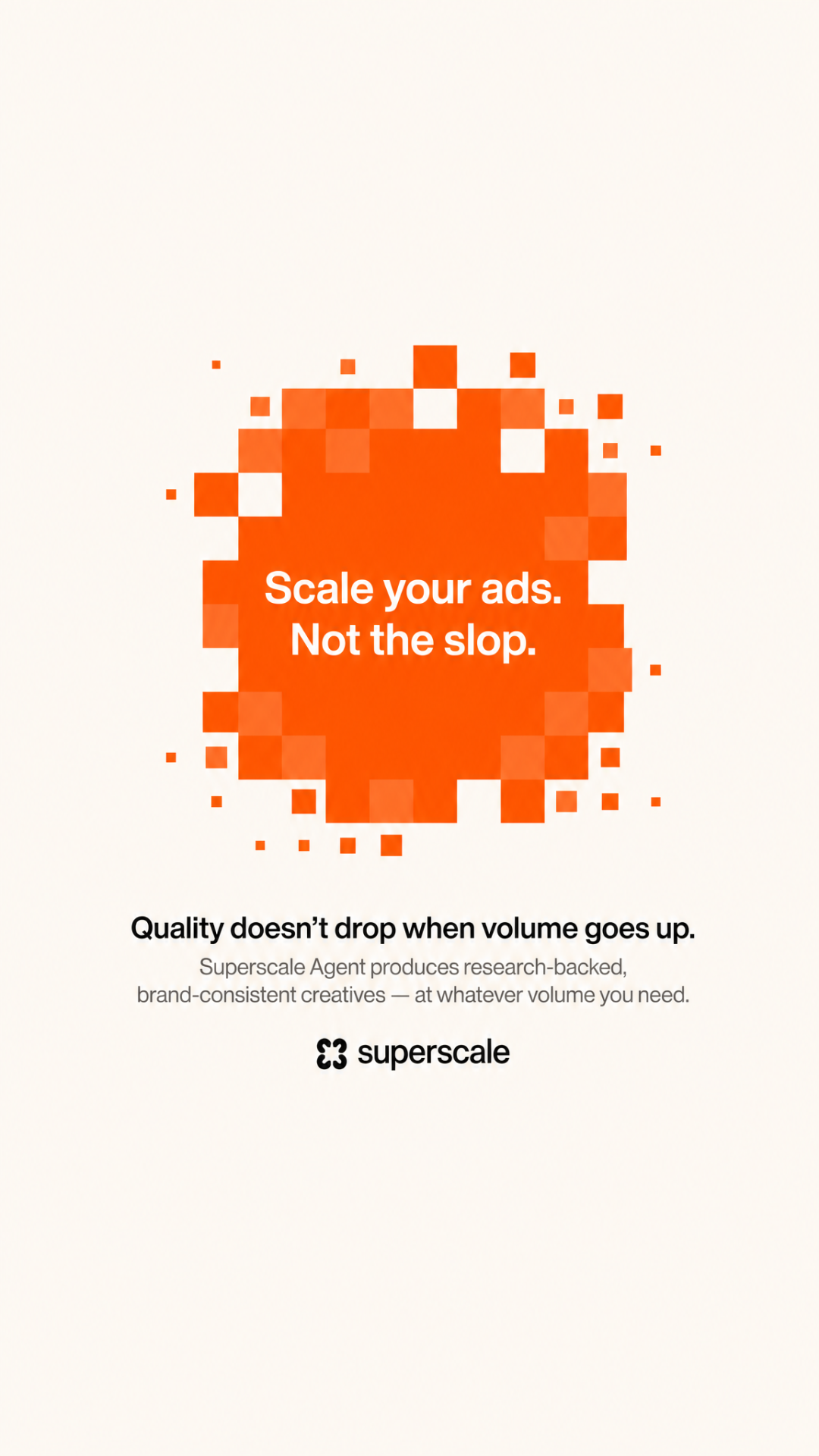 Scale your ads.
Not the slop.

Quality doesn’t drop when volume goes up.

Superscale Agent produces research-backed, brand-consistent creatives — at whatever volume you need.

superscale